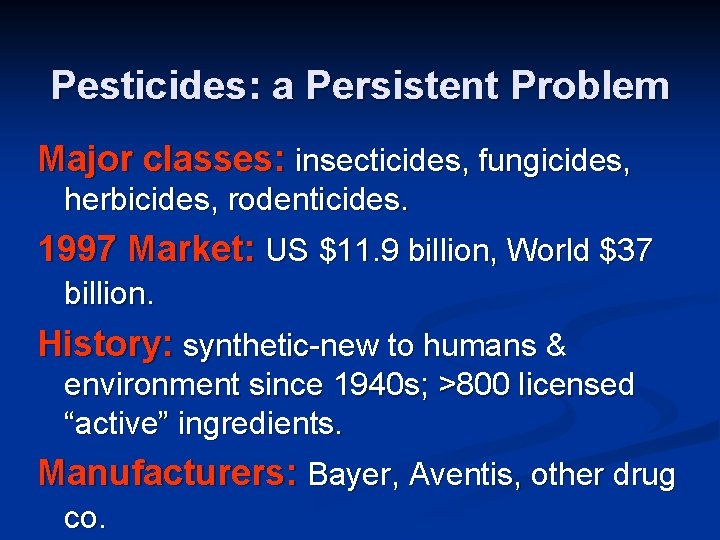 Pesticides: a Persistent Problem

Major classes: insecticides, fungicides, herbicides, rodenticides.

1997 Market: US \$11.9 billion, World \$37 billion.

History: synthetic-new to humans & environment since 1940s; >800 licensed “active” ingredients.

Manufacturers: Bayer, Aventis, other drug co.